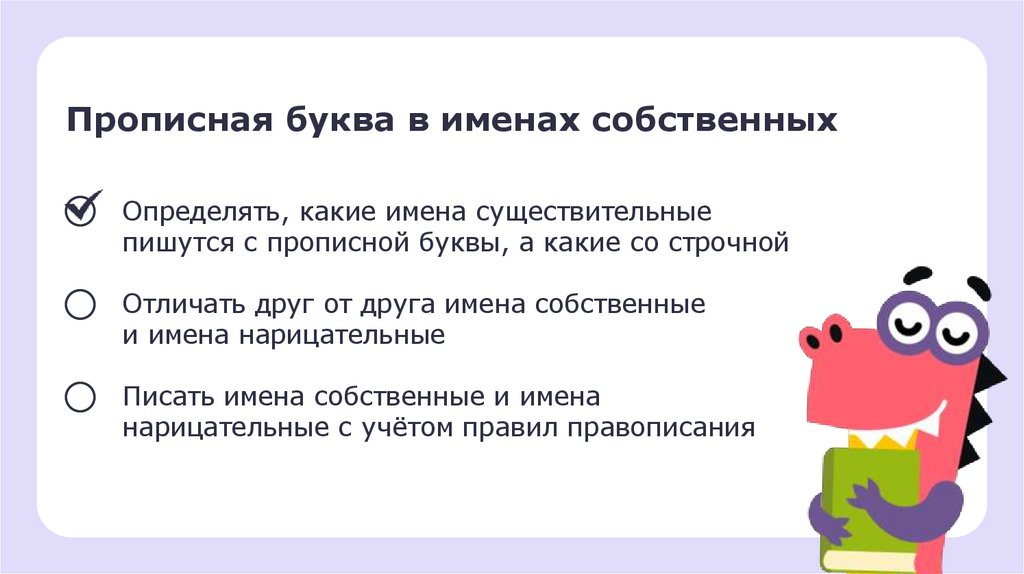 Прописная буква в именах собственных

Определять, какие имена существительные пишутся с прописной буквы, а какие со строчной

Отличать друг от друга имена собственные и имена нарицательные

Писать имена собственные и имена нарицательные с учётом правил правописания